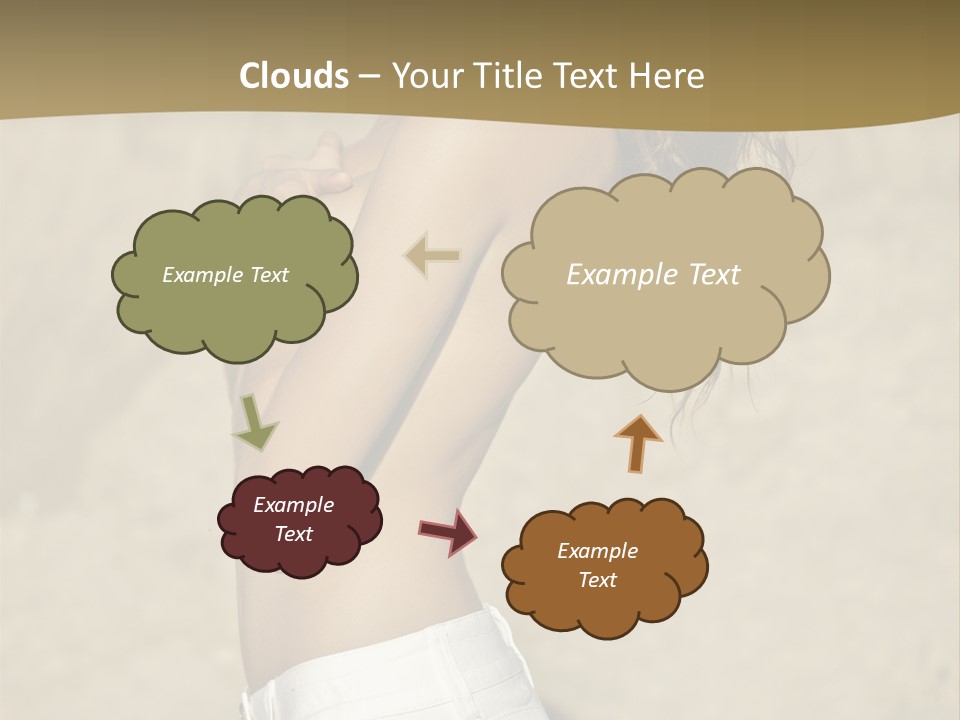 Clouds – Your Title Text Here

Example Text

Example Text

Example Text

Example Text